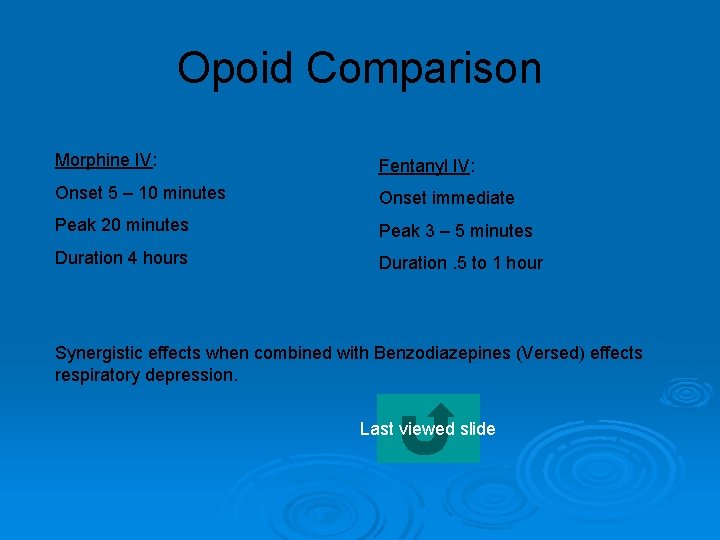 Opoid Comparison

Morphine IV:

Onset 5 – 10 minutes

Peak 20 minutes

Duration 4 hours

Fentanyl IV:

Onset immediate

Peak 3 – 5 minutes

Duration .5 to 1 hour

Synergistic effects when combined with Benzodiazepines (Versed) effects respiratory depression.

Last viewed slide